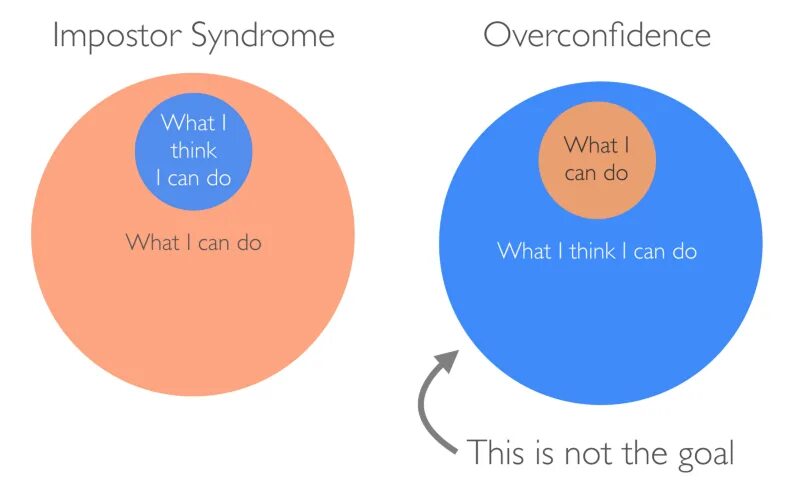 Impostor Syndrome

What I think I can do

What I can do

Overconfidence

What I can do

What I think I can do

This is not the goal